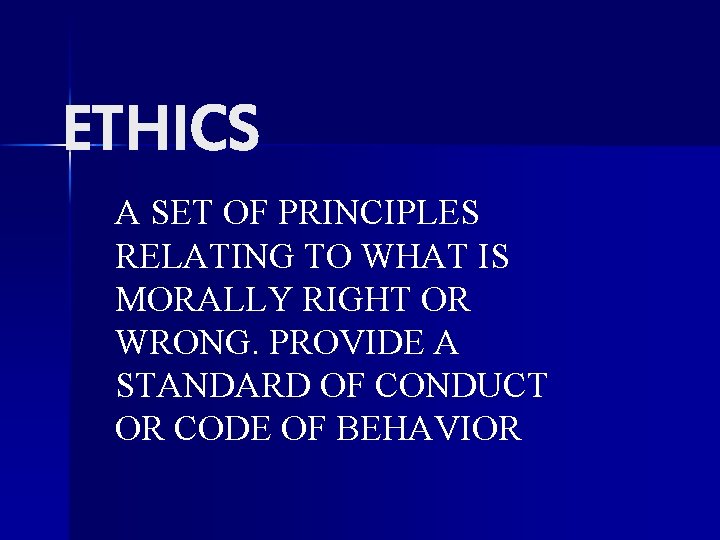 ETHICS

A SET OF PRINCIPLES RELATING TO WHAT IS MORALLY RIGHT OR WRONG. PROVIDE A STANDARD OF CONDUCT OR CODE OF BEHAVIOR